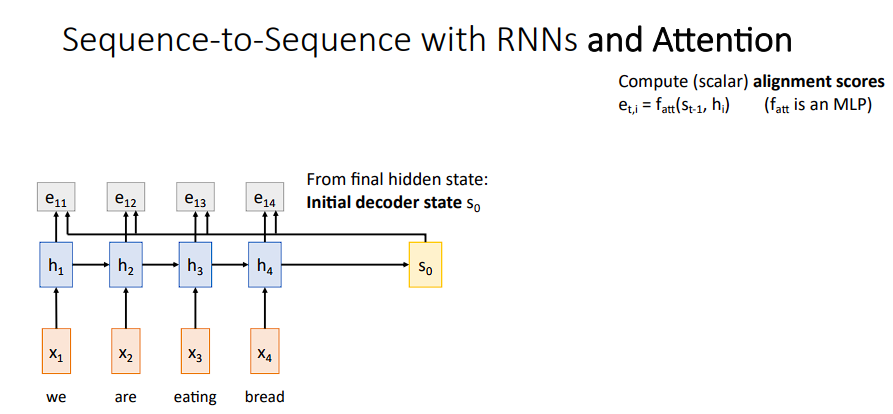 Sequence-to-Sequence with RNNs and Attention

Compute (scalar) alignment scores
$e_{t,i} = f_{att}(s_{t-1}, h_i)$ ($f_{att}$ is an MLP)

From final hidden state:
Initial decoder state $s_0$

$e_{11}$ $e_{12}$ $e_{13}$ $e_{14}$

$h_1$ $h_2$ $h_3$ $h_4$ $s_0$

$x_1$ $x_2$ $x_3$ $x_4$

we are eating bread